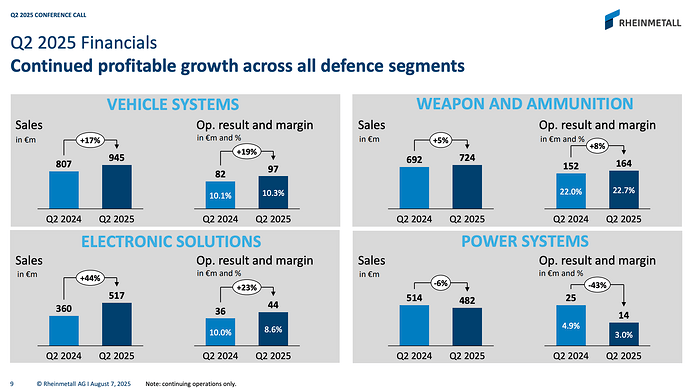 Q2 2025 CONFERENCE CALL

RHEINMETALL

Q2 2025 Financials
Continued profitable growth across all defence segments

VEHICLE SYSTEMS

Sales
in €m
+17%
807
945
Q2 2024
Q2 2025

Op. result and margin
in €m and %
+19%
82
97
10.1%
10.3%
Q2 2024
Q2 2025

WEAPON AND AMMUNITION

Sales
in €m
+5%
692
724
Q2 2024
Q2 2025

Op. result and margin
in €m and %
+8%
152
164
22.0%
22.7%
Q2 2024
Q2 2025

ELECTRONIC SOLUTIONS

Sales
in €m
+44%
360
517
Q2 2024
Q2 2025

Op. result and margin
in €m and %
+23%
36
44
10.0%
8.6%
Q2 2024
Q2 2025

POWER SYSTEMS

Sales
in €m
-6%
514
482
Q2 2024
Q2 2025

Op. result and margin
in €m and %
-43%
25
14
4.9%
3.0%
Q2 2024
Q2 2025

9 © Rheinmetall AG I August 7, 2025 Note: continuing operations only.